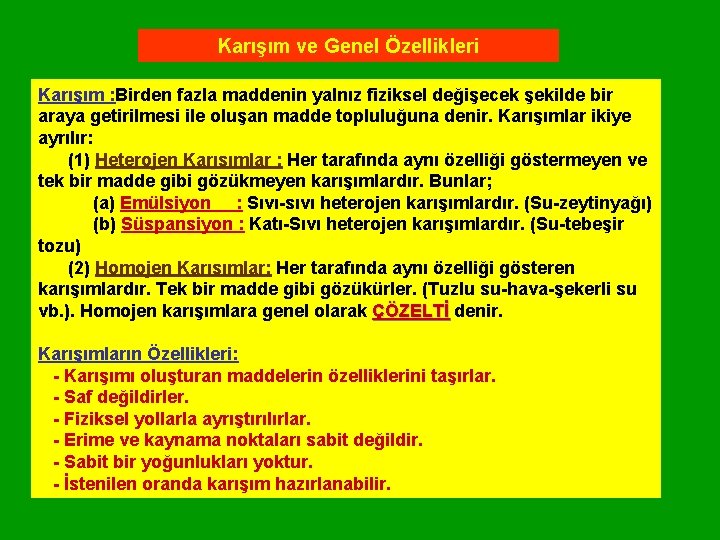 Karışım ve Genel Özellikleri

Karışım :Birden fazla maddenin yalnız fiziksel değişecek şekilde bir araya getirilmesi ile oluşan madde topluluğuna denir. Karışımlar ikiye ayrılır:

(1) Heterojen Karışımlar : Her tarafında aynı özelliği göstermeyen ve tek bir madde gibi gözükmeyen karışımlardır. Bunlar;

(a) Emülsiyon : Sıvı-sıvı heterojen karışımlardır. (Su-zeytinyağı)

(b) Süspansiyon : Katı-Sıvı heterojen karışımlardır. (Su-tebeşir tozu)

(2) Homojen Karışımlar: Her tarafında aynı özelliği gösteren karışımlardır. Tek bir madde gibi gözükürler. (Tuzlu su-hava-şekerli su vb.). Homojen karışımlara genel olarak ÇÖZELTİ denir.

Karışımların Özellikleri:

- Karışımı oluşturan maddelerin özelliklerini taşırlar.
- Saf değildirler.
- Fiziksel yollarla ayrıştırılırlar.
- Erime ve kaynama noktaları sabit değildir.
- Sabit bir yoğunlukları yoktur.
- İstenilen oranda karışım hazırlanabilir.